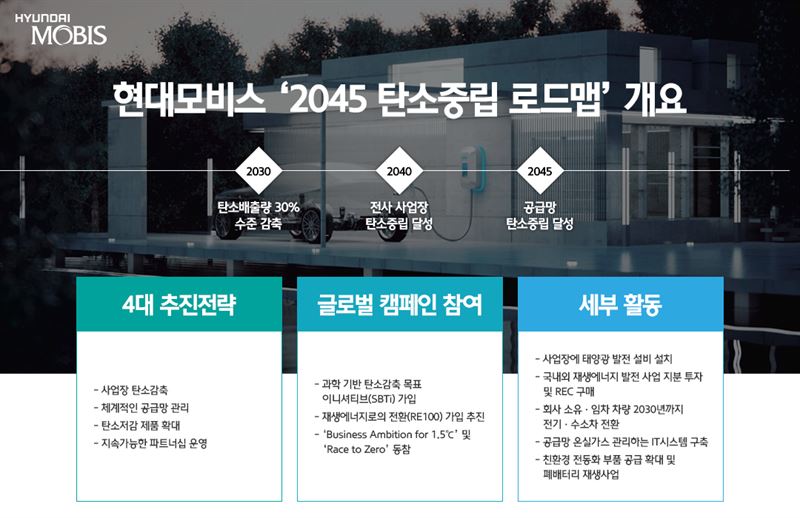 HYUNDAI MOBIS

현대모비스 '2045 탄소중립 로드맵' 개요

2030
탄소배출량 30% 수준 감축

2040
전사 사업장 탄소중립 달성

2045
공급망 탄소중립 달성

4대 추진전략

- 사업장 탄소감축
- 체계적인 공급망 관리
- 탄소저감 제품 확대
- 지속가능한 파트너십 운영

글로벌 캠페인 참여

- 과학 기반 탄소감축 목표 이니셔티브(SBTi) 가입
- 재생에너지로의 전환(RE100) 가입 추진
- 'Business Ambition for 1.5℃' 및 'Race to Zero' 동참

세부 활동

- 사업장에 태양광 발전 설비 설치
- 국내외 재생에너지 발전 사업 지분 투자 및 REC 구매
- 회사 소유 · 임차 차량 2030년까지 전기 · 수소차 전환
- 공급망 온실가스 관리하는 IT시스템 구축
- 친환경 전동화 부품 공급 확대 및 폐배터리 재생사업